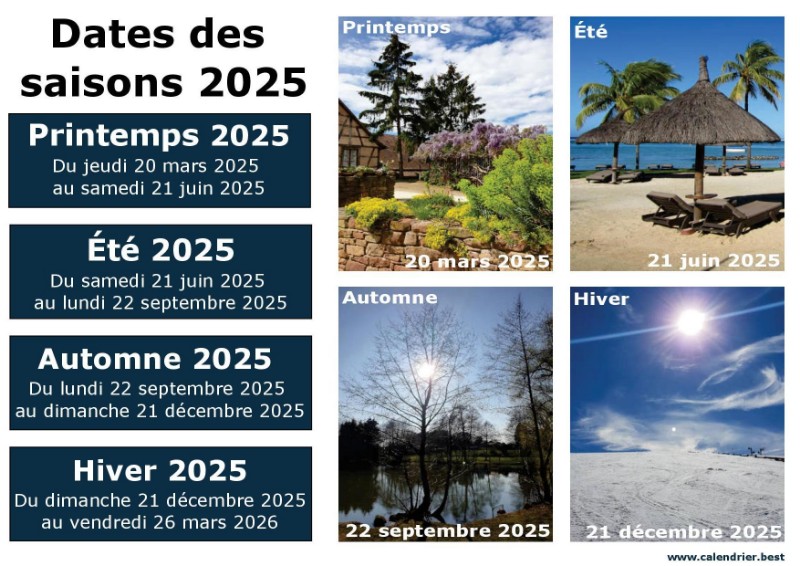 Dates des saisons 2025

Printemps 2025
Du jeudi 20 mars 2025 au samedi 21 juin 2025

Été 2025
Du samedi 21 juin 2025 au lundi 22 septembre 2025

Automne 2025
Du lundi 22 septembre 2025 au dimanche 21 décembre 2025

Hiver 2025
Du dimanche 21 décembre 2025 au vendredi 26 mars 2026

Printemps
20 mars 2025

Été
21 juin 2025

Automne
22 septembre 2025

Hiver
21 décembre 2025

www.calendrier.best